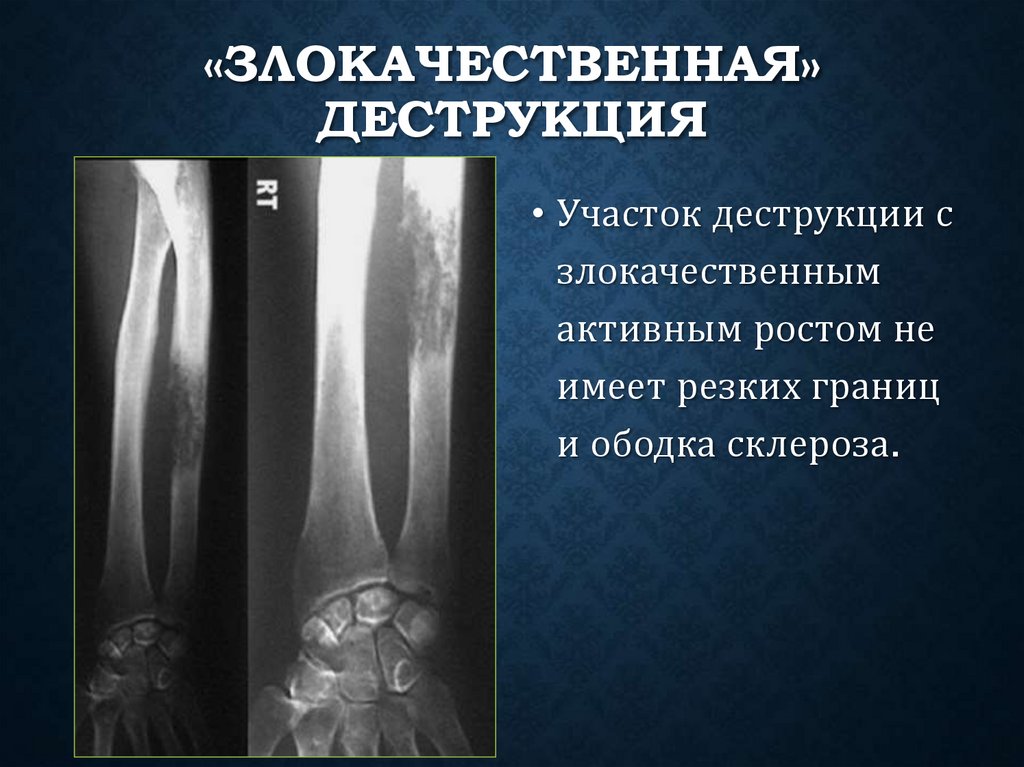 «ЗЛОКАЧЕСТВЕННАЯ» ДЕСТРУКЦИЯ

RT

• Участок деструкции с злокачественным активным ростом не имеет резких границ и ободка склероза.